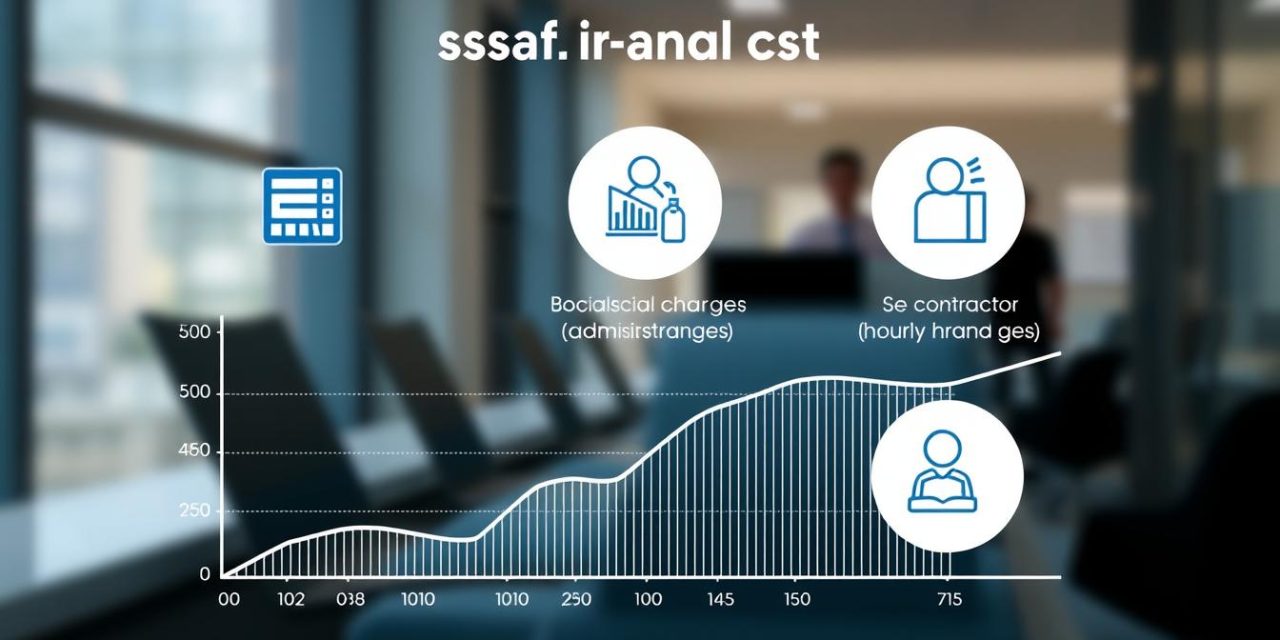 sssaf. ir-anal cst

Bocialscial charges (admisirstranges)

Se contractor (hourly hrand ges)

500
500
450
250
0

00 102 038 1010 1010 250 100 145 150 715